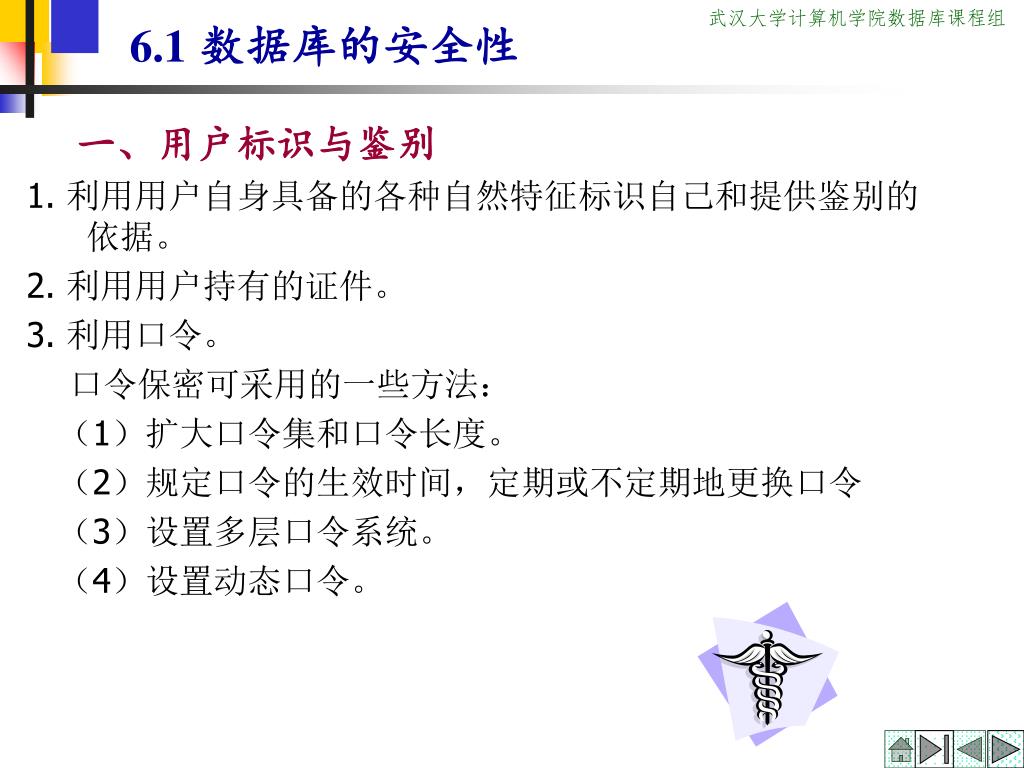 武汉大学计算机学院数据库课程组

6.1 数据库的安全性

一、用户标识与鉴别

1. 利用用户自身具备的各种自然特征标识自己和提供鉴别的依据。

2. 利用用户持有的证件。

3. 利用口令。

口令保密可采用的一些方法：

（1）扩大口令集和口令长度。

（2）规定口令的生效时间，定期或不定期地更换口令

（3）设置多层口令系统。

（4）设置动态口令。